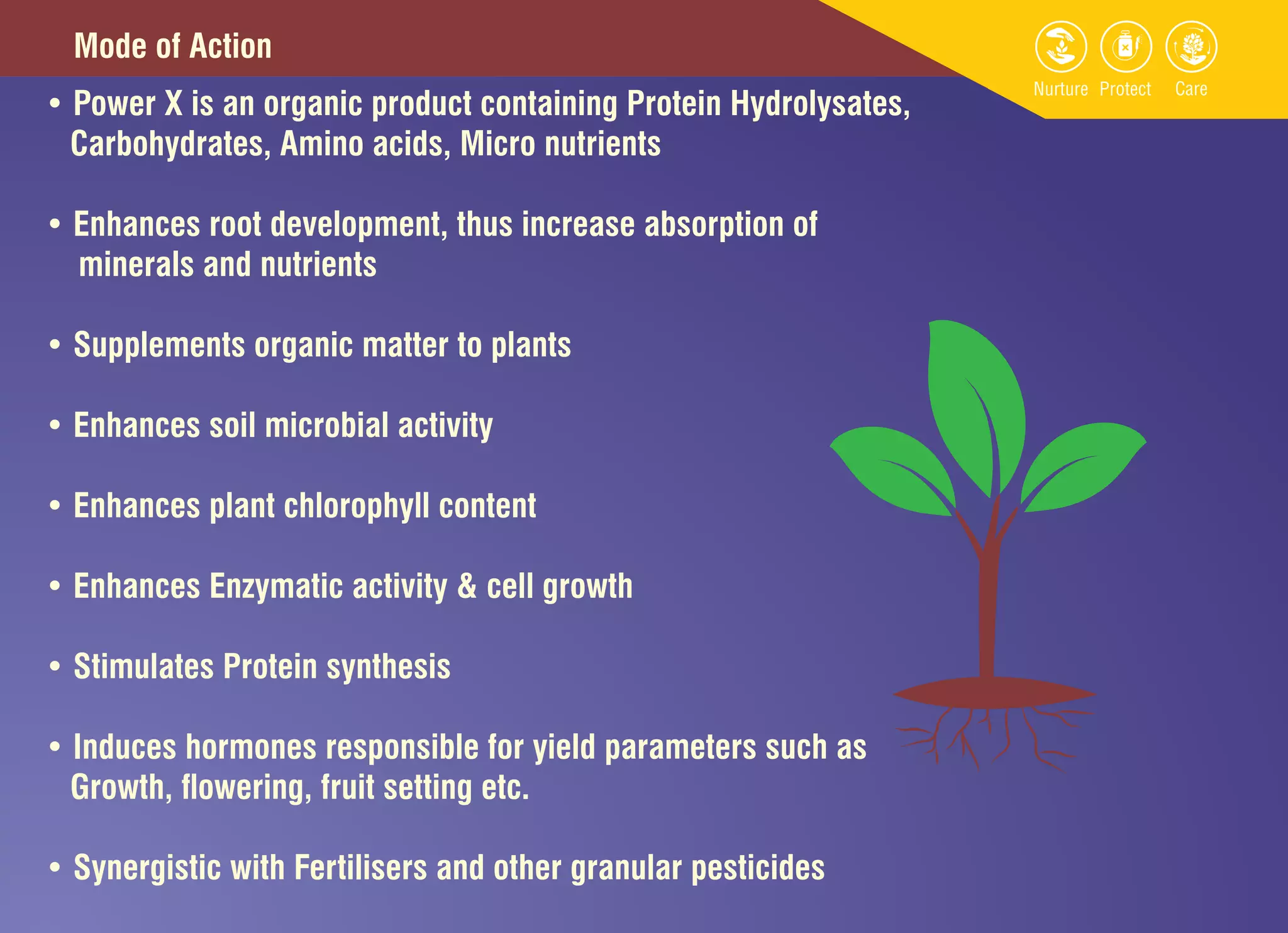 Mode of Action

Nurture Protect Care

• Power X is an organic product containing Protein Hydrolysates, Carbohydrates, Amino acids, Micro nutrients

• Enhances root development, thus increase absorption of minerals and nutrients

• Supplements organic matter to plants

• Enhances soil microbial activity

• Enhances plant chlorophyll content

• Enhances Enzymatic activity & cell growth

• Stimulates Protein synthesis

• Induces hormones responsible for yield parameters such as Growth, flowering, fruit setting etc.

• Synergistic with Fertilisers and other granular pesticides